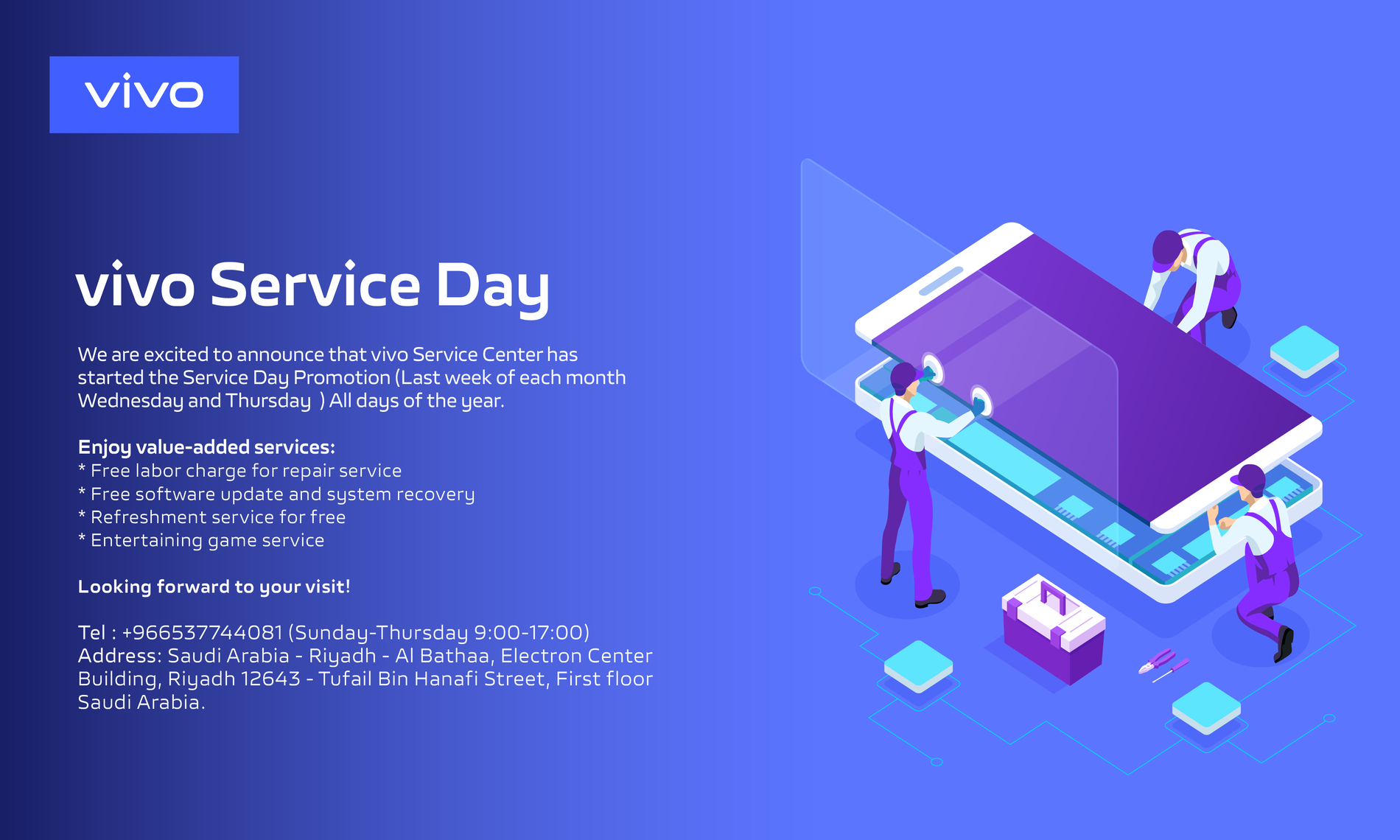 vivo

vivo Service Day

We are excited to announce that vivo Service Center has started the Service Day Promotion (Last week of each month Wednesday and Thursday ) All days of the year.

Enjoy value-added services:
* Free labor charge for repair service
* Free software update and system recovery
* Refreshment service for free
* Entertaining game service

Looking forward to your visit!

Tel : +966537744081 (Sunday-Thursday 9:00-17:00)
Address: Saudi Arabia - Riyadh - Al Bathaa, Electron Center Building, Riyadh 12643 - Tufail Bin Hanafi Street, First floor Saudi Arabia.